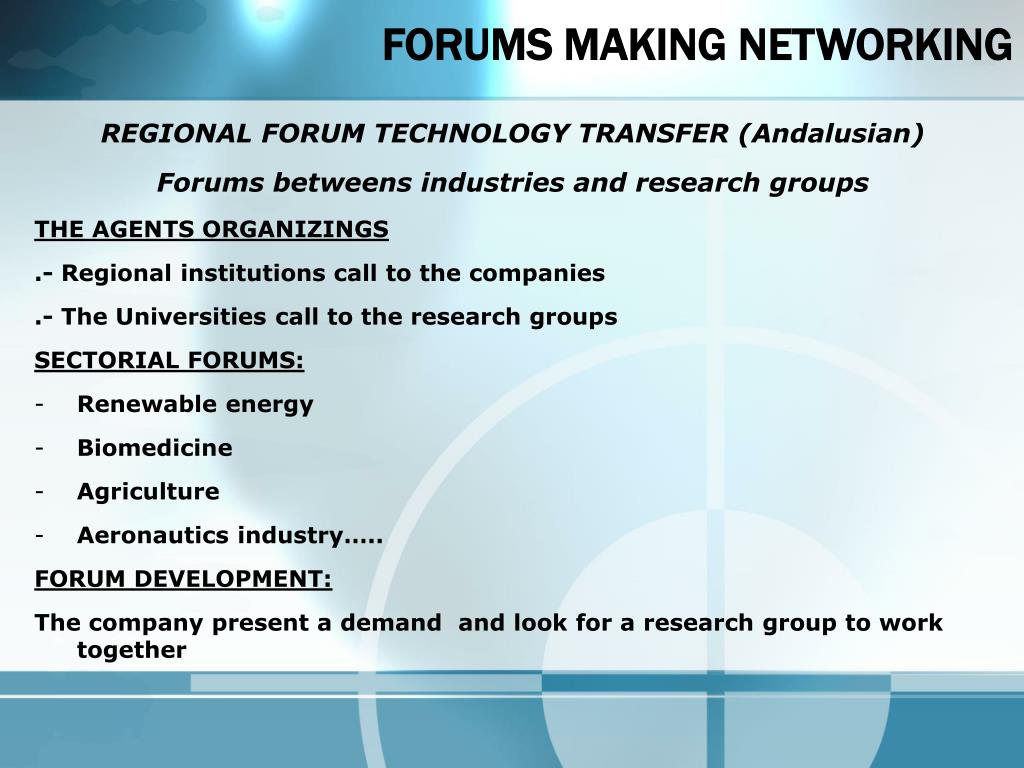 FORUMS MAKING NETWORKING

REGIONAL FORUM TECHNOLOGY TRANSFER (Andalusian)

Forums betweens industries and research groups

THE AGENTS ORGANIZINGS

.- Regional institutions call to the companies

.- The Universities call to the research groups

SECTORIAL FORUMS:

- Renewable energy
- Biomedicine
- Agriculture
- Aeronautics industry…..

FORUM DEVELOPMENT:

The company present a demand and look for a research group to work together